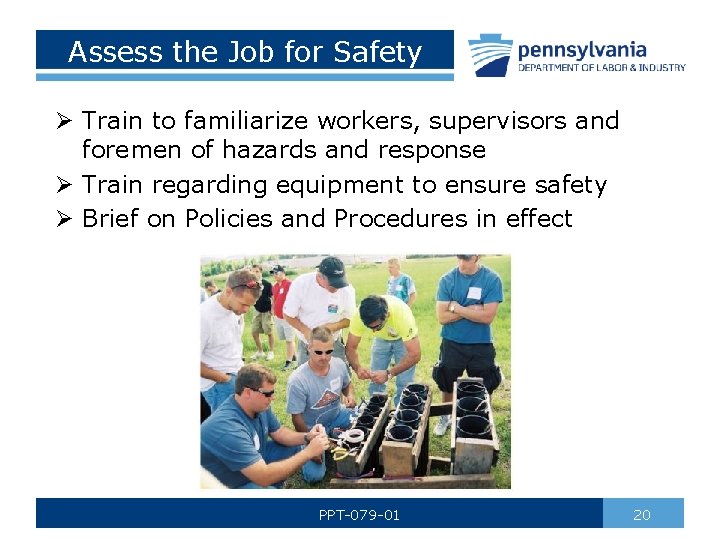 Assess the Job for Safety

pennsylvania
DEPARTMENT OF LABOR & INDUSTRY

➢ Train to familiarize workers, supervisors and foremen of hazards and response
➢ Train regarding equipment to ensure safety
➢ Brief on Policies and Procedures in effect

PPT-079-01

20